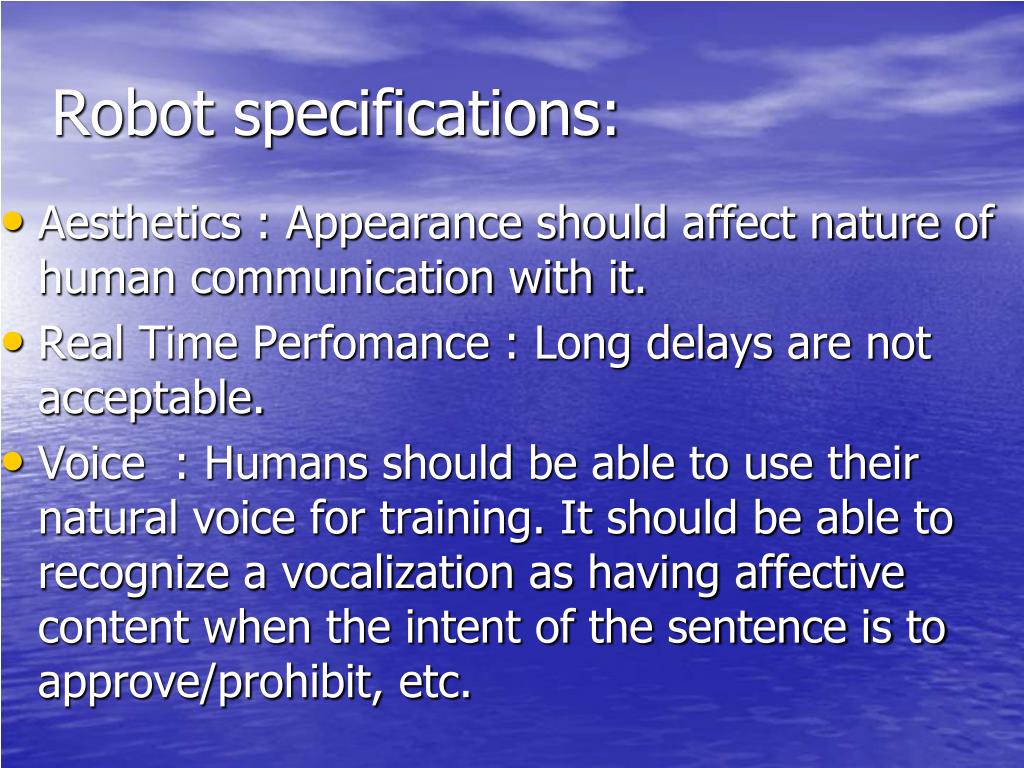 Robot specifications:

• Aesthetics : Appearance should affect nature of human communication with it.
• Real Time Perfomance : Long delays are not acceptable.
• Voice : Humans should be able to use their natural voice for training. It should be able to recognize a vocalization as having affective content when the intent of the sentence is to approve/prohibit, etc.